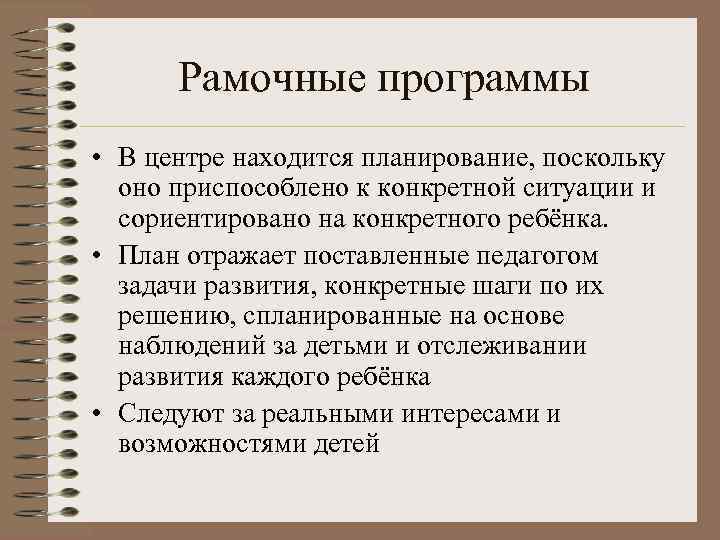 Рамочные программы

• В центре находится планирование, поскольку оно приспособлено к конкретной ситуации и сориентировано на конкретного ребёнка.
• План отражает поставленные педагогом задачи развития, конкретные шаги по их решению, спланированные на основе наблюдений за детьми и отслеживании развития каждого ребёнка
• Следуют за реальными интересами и возможностями детей